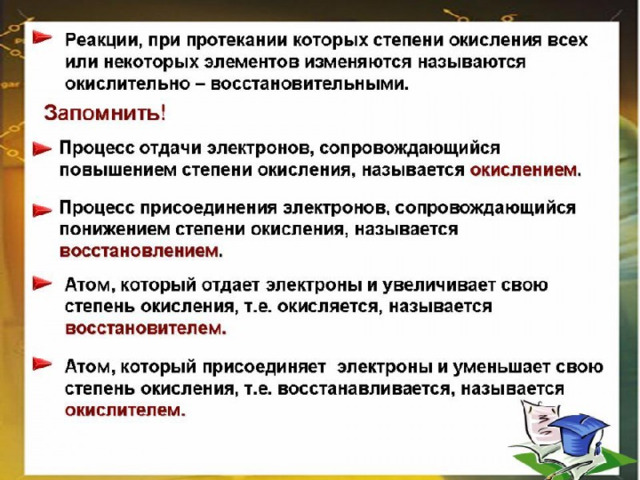 Реакции, при протекании которых степени окисления всех или некоторых элементов изменяются называются окислительно – восстановительными.

Запомнить!

Процесс отдачи электронов, сопровождающийся повышением степени окисления, называется окислением.

Процесс присоединения электронов, сопровождающийся понижением степени окисления, называется восстановлением.

Атом, который отдает электроны и увеличивает свою степень окисления, т.е. окисляется, называется восстановителем.

Атом, который присоединяет электроны и уменьшает свою степень окисления, т.е. восстанавливается, называется окислителем.